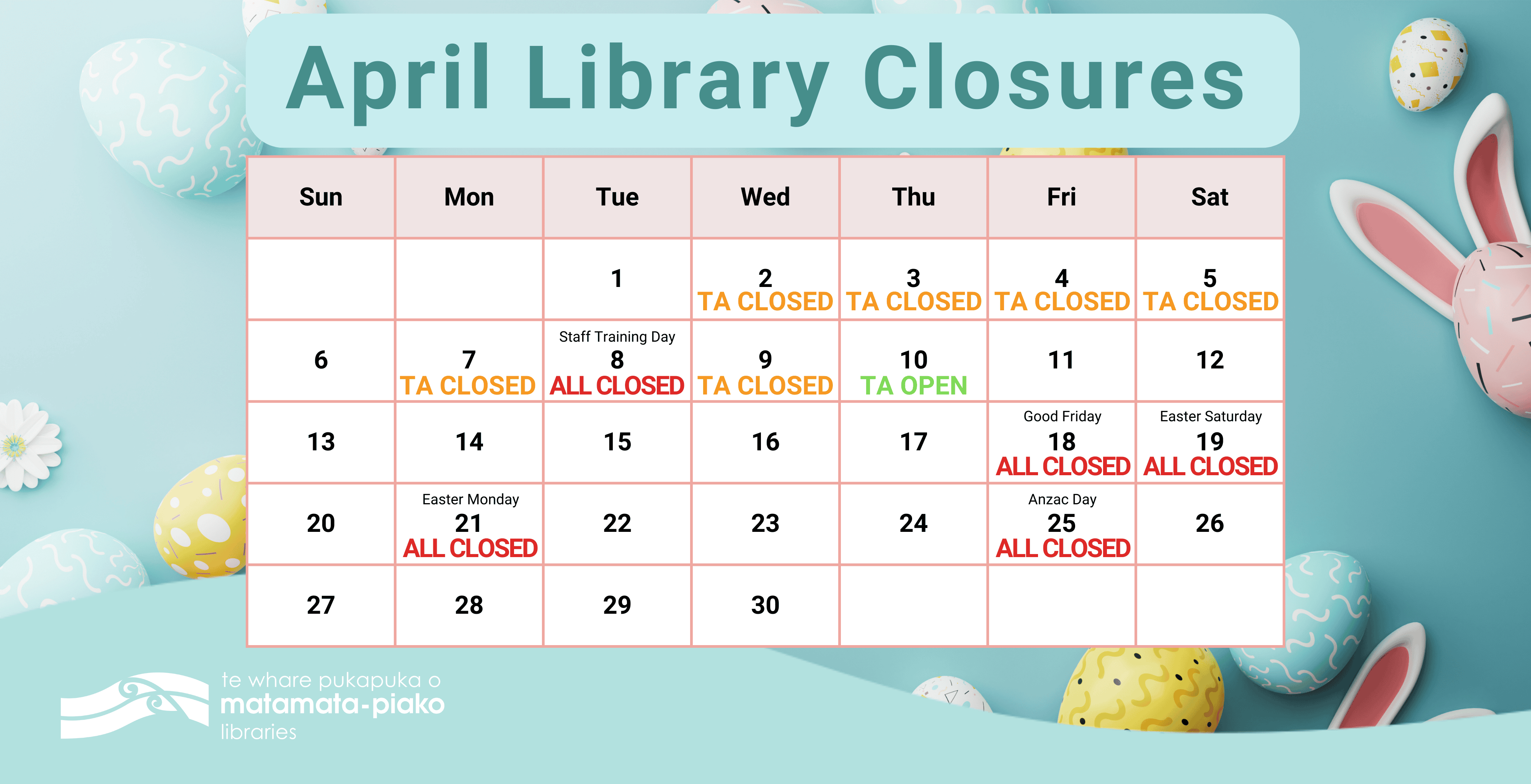 April Library Closures

| Sun | Mon | Tue | Wed | Thu | Fri | Sat |
|---|---|---|---|---|---|---|
| | | 1 | 2 TA CLOSED | 3 TA CLOSED | 4 TA CLOSED | 5 TA CLOSED |
| 6 | 7 TA CLOSED | Staff Training Day 8 ALL CLOSED | 9 TA CLOSED | 10 TA OPEN | 11 | 12 |
| 13 | 14 | 15 | 16 | 17 | Good Friday 18 ALL CLOSED | Easter Saturday 19 ALL CLOSED |
| 20 | Easter Monday 21 ALL CLOSED | 22 | 23 | 24 | Anzac Day 25 ALL CLOSED | 26 |
| 27 | 28 | 29 | 30 | | | |

te whare pukapuka o
matamata-piako
libraries